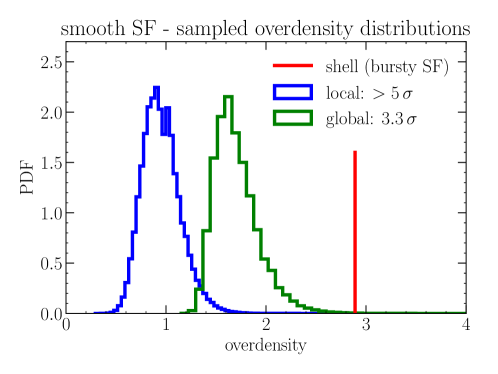 smooth SF - sampled overdensity distributions

shell (bursty SF)
local: $> 5\,\sigma$
global: $3.3\,\sigma$

PDF

2.5
2.0
1.5
1.0
0.5
0.0

0
1
2
3
4

overdensity